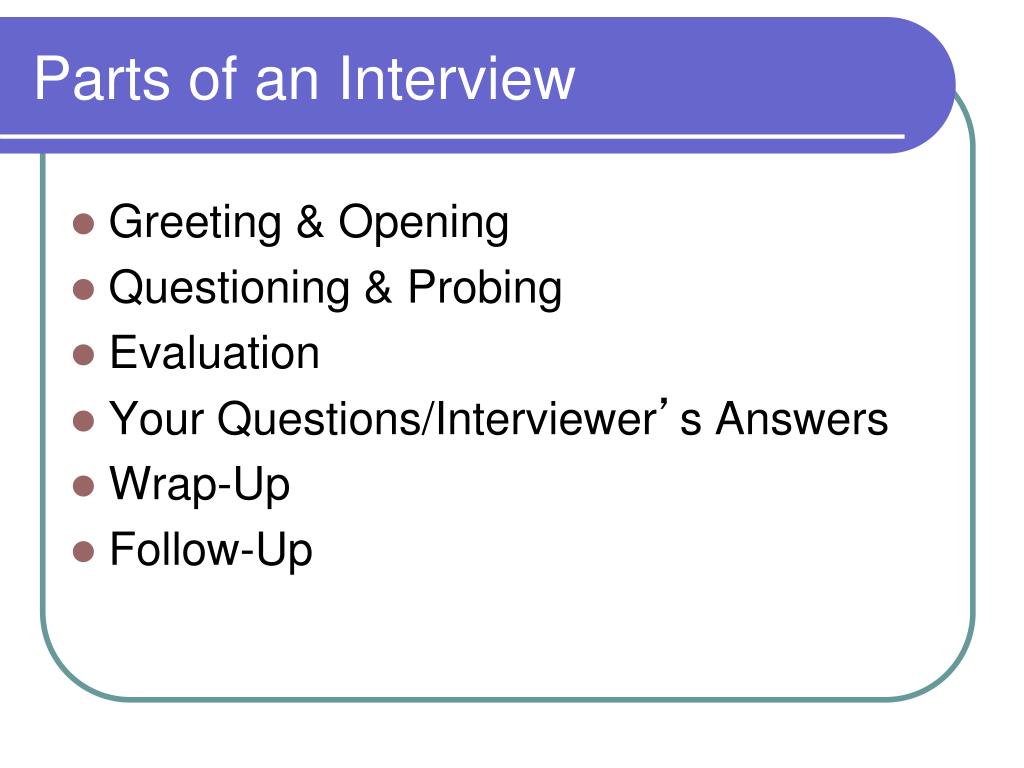 Parts of an Interview

- Greeting & Opening
- Questioning & Probing
- Evaluation
- Your Questions/Interviewer’s Answers
- Wrap-Up
- Follow-Up